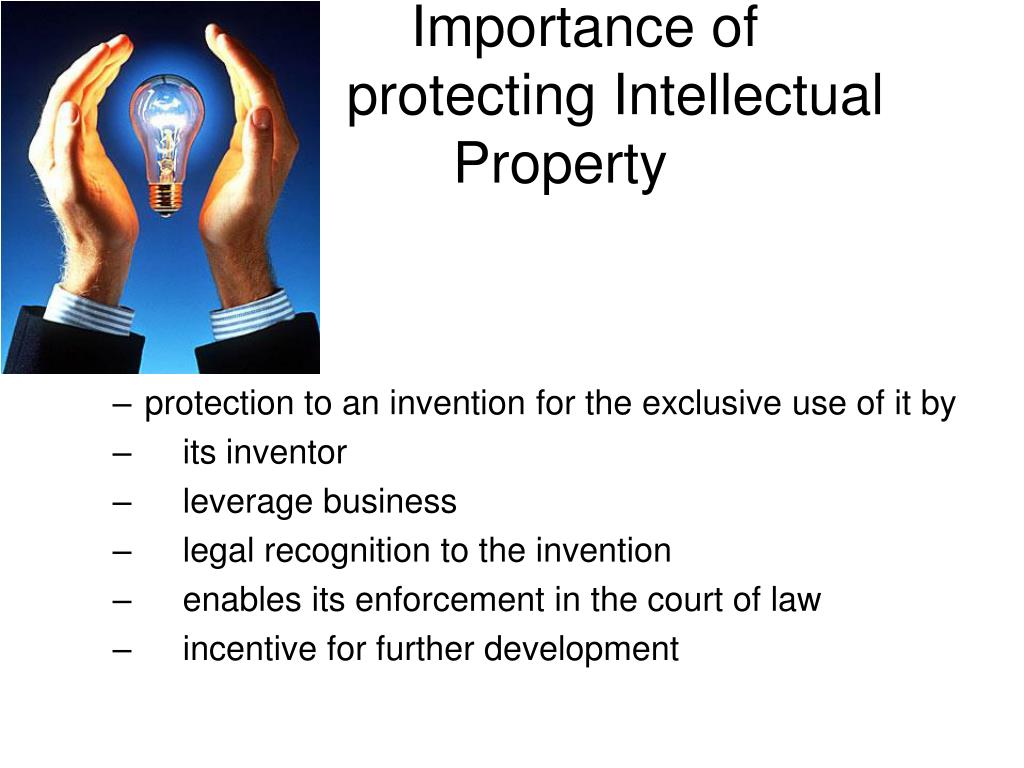 Importance of protecting Intellectual Property

– protection to an invention for the exclusive use of it by
– its inventor
– leverage business
– legal recognition to the invention
– enables its enforcement in the court of law
– incentive for further development